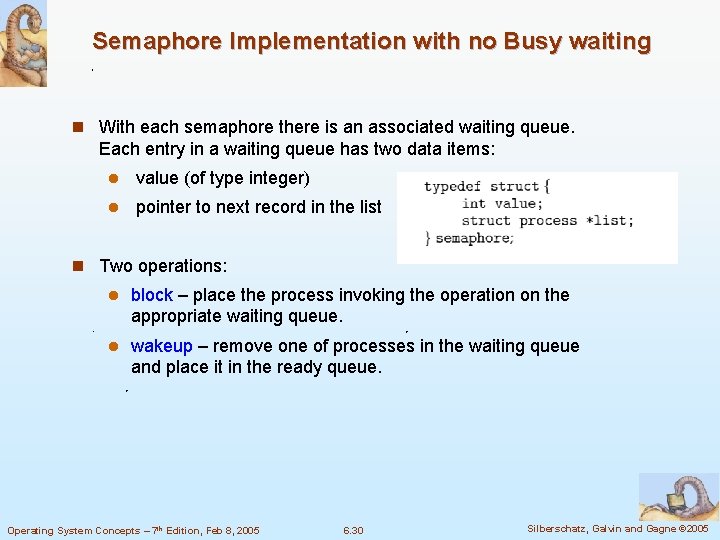 Semaphore Implementation with no Busy waiting

With each semaphore there is an associated waiting queue. Each entry in a waiting queue has two data items:

value (of type integer)

pointer to next record in the list

typedef struct {
    int value;
    struct process *list;
} semaphore;

Two operations:

block – place the process invoking the operation on the appropriate waiting queue.

wakeup – remove one of processes in the waiting queue and place it in the ready queue.

Operating System Concepts – 7th Edition, Feb 8, 2005

6.30

Silberschatz, Galvin and Gagne ©2005